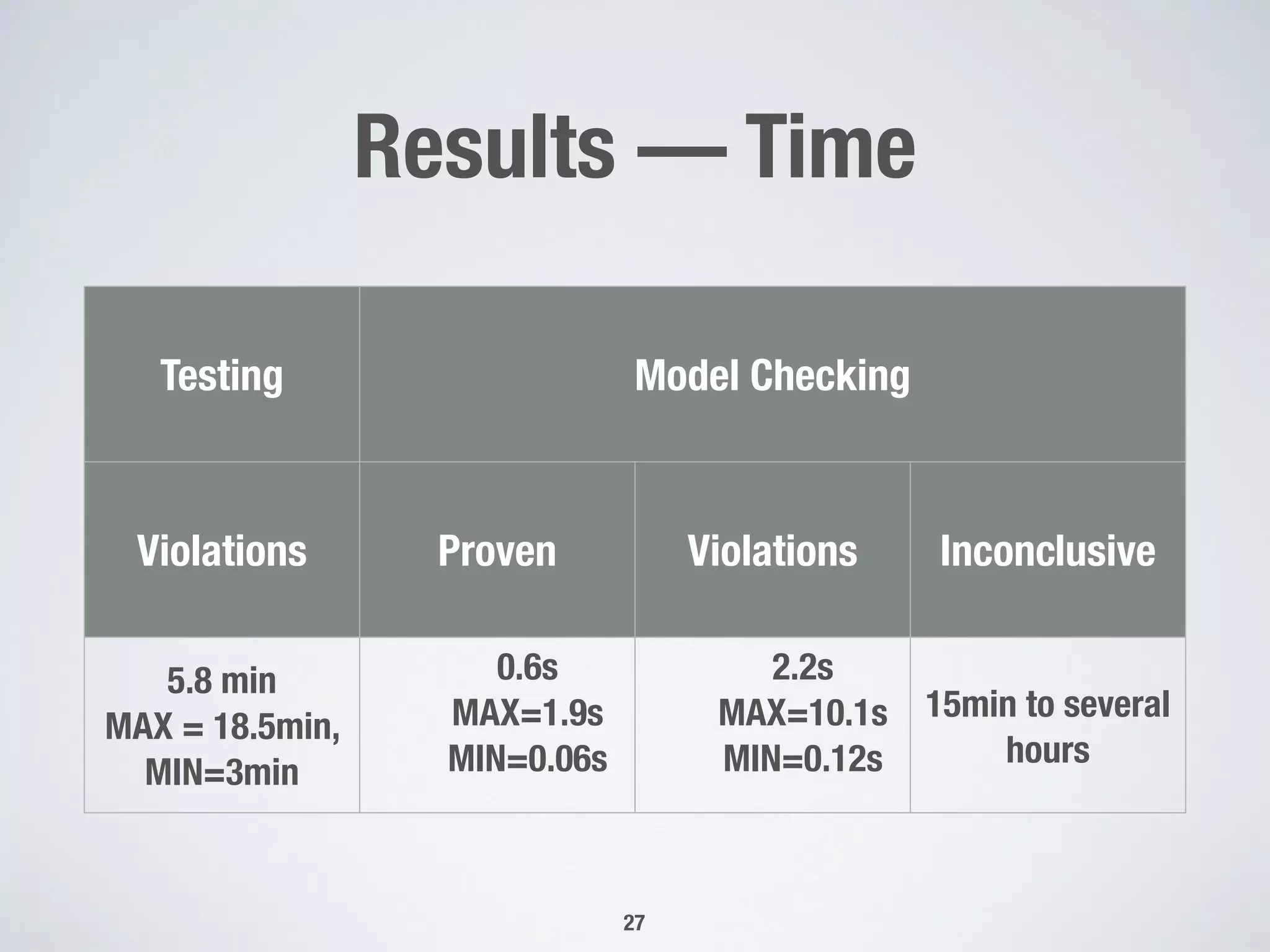 Results — Time

| Testing | Model Checking | | |
|---|---|---|---|
| Violations | Proven | Violations | Inconclusive |
| 5.8 min MAX = 18.5min, MIN=3min | 0.6s MAX=1.9s MIN=0.06s | 2.2s MAX=10.1s MIN=0.12s | 15min to several hours |

27